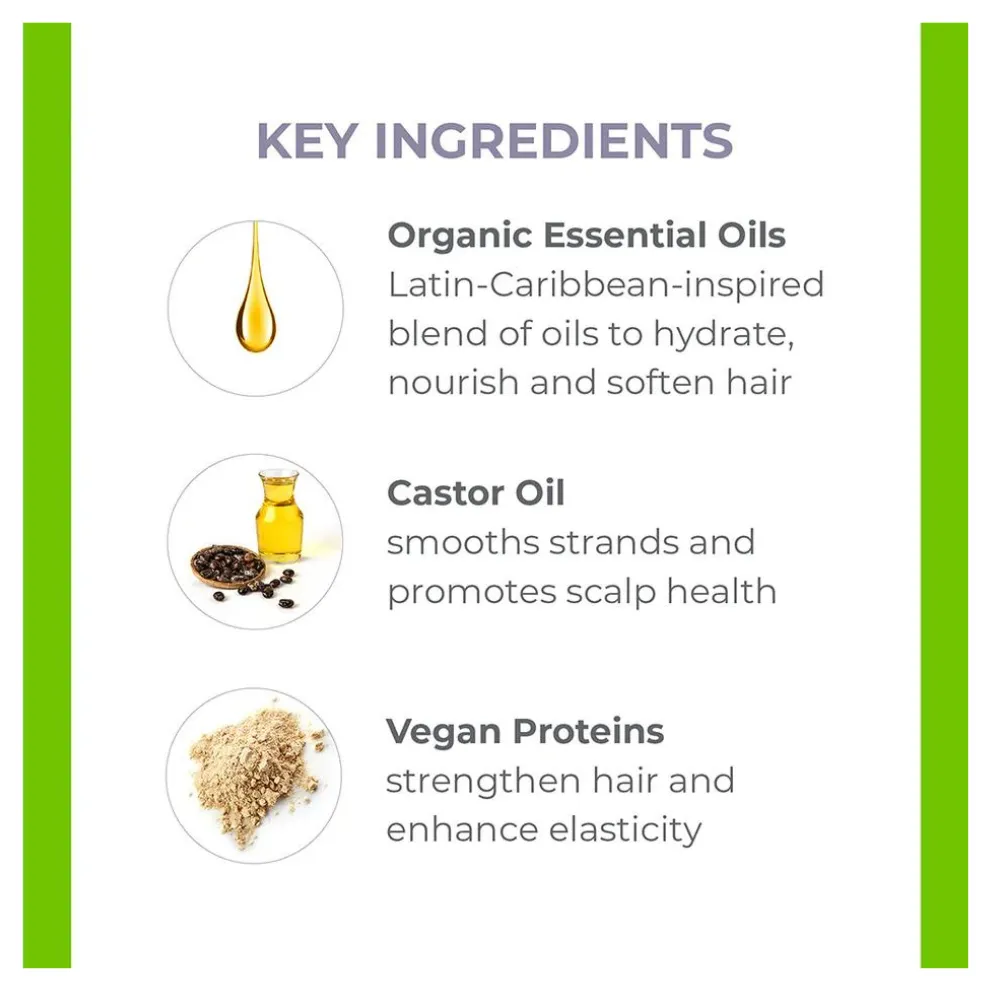 KEY INGREDIENTS

Organic Essential Oils
Latin-Caribbean-inspired blend of oils to hydrate, nourish and soften hair

Castor Oil
smooths strands and promotes scalp health

Vegan Proteins
strengthen hair and enhance elasticity